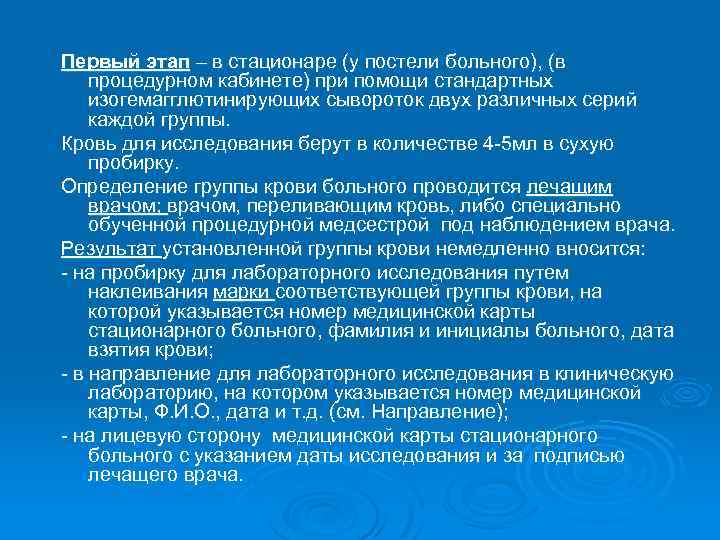 Первый этап – в стационаре (у постели больного), (в процедурном кабинете) при помощи стандартных изогемагглютинирующих сывороток двух различных серий каждой группы.

Кровь для исследования берут в количестве 4-5мл в сухую пробирку.

Определение группы крови больного проводится лечащим врачом; врачом, переливающим кровь, либо специально обученной процедурной медсестрой под наблюдением врача.

Результат установленной группы крови немедленно вносится:

- на пробирку для лабораторного исследования путем наклеивания марки соответствующей группы крови, на которой указывается номер медицинской карты стационарного больного, фамилия и инициалы больного, дата взятия крови;

- в направление для лабораторного исследования в клиническую лабораторию, на котором указывается номер медицинской карты, Ф.И.О., дата и т.д. (см. Направление);

- на лицевую сторону медицинской карты стационарного больного с указанием даты исследования и за подписью лечащего врача.